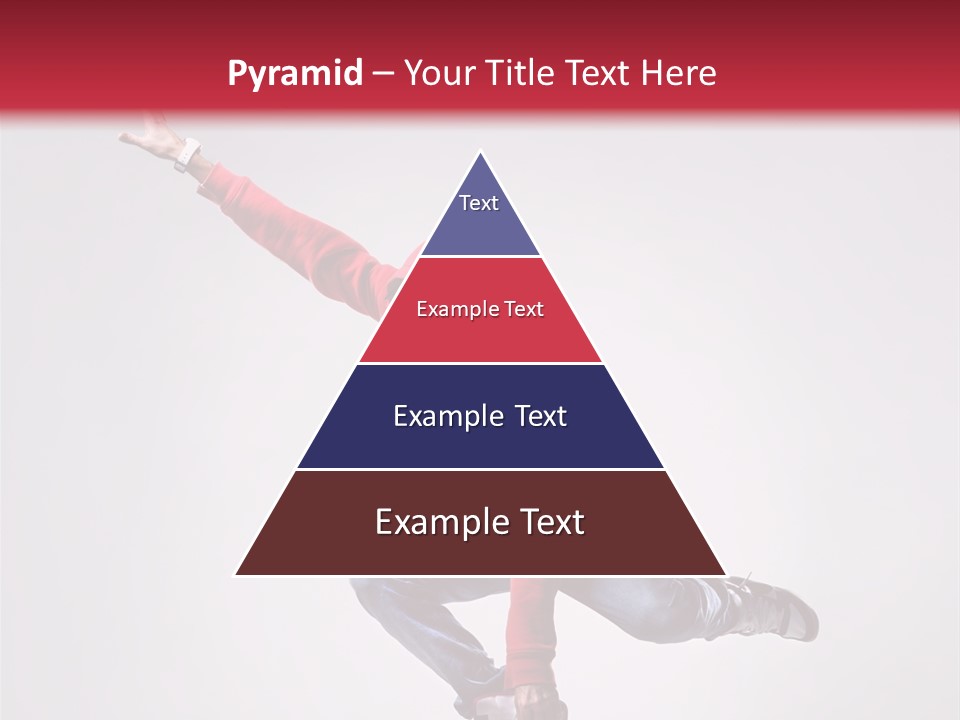 Pyramid – Your Title Text Here

Text

Example Text

Example Text

Example Text